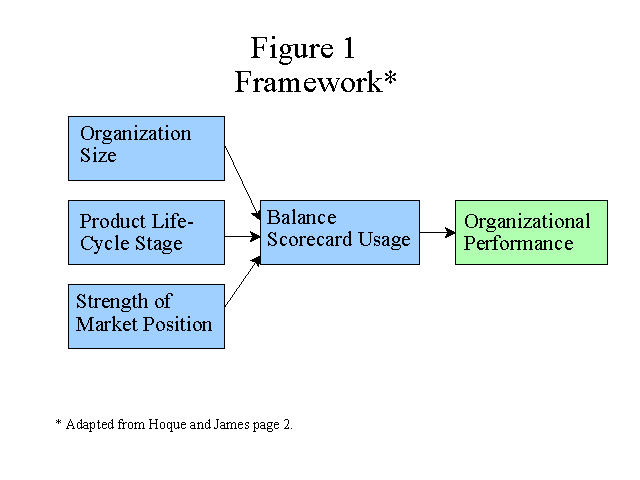 Figure 1
Framework*

Organization Size

Product Life-Cycle Stage

Strength of Market Position

Balance Scorecard Usage

Organizational Performance

* Adapted from Hoque and James page 2.